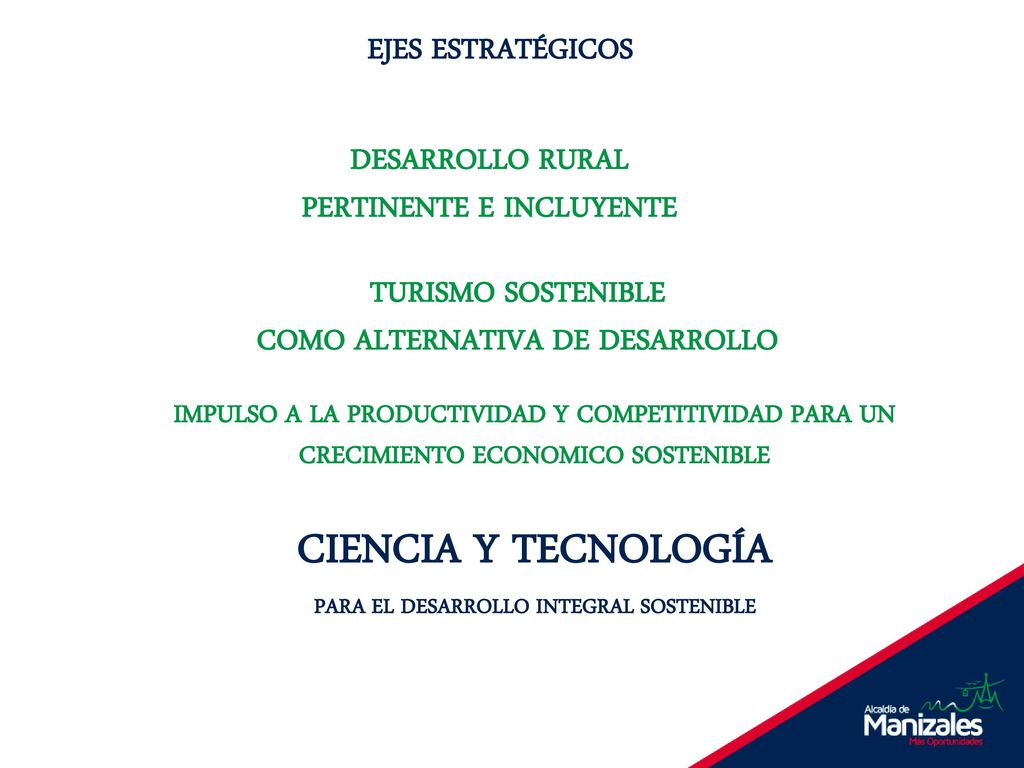 EJES ESTRATÉGICOS

DESARROLLO RURAL
PERTINENTE E INCLUYENTE

TURISMO SOSTENIBLE
COMO ALTERNATIVA DE DESARROLLO

IMPULSO A LA PRODUCTIVIDAD Y COMPETITIVIDAD PARA UN CRECIMIENTO ECONOMICO SOSTENIBLE

CIENCIA Y TECNOLOGÍA

PARA EL DESARROLLO INTEGRAL SOSTENIBLE

Alcaldía de
Manizales
Más Oportunidades